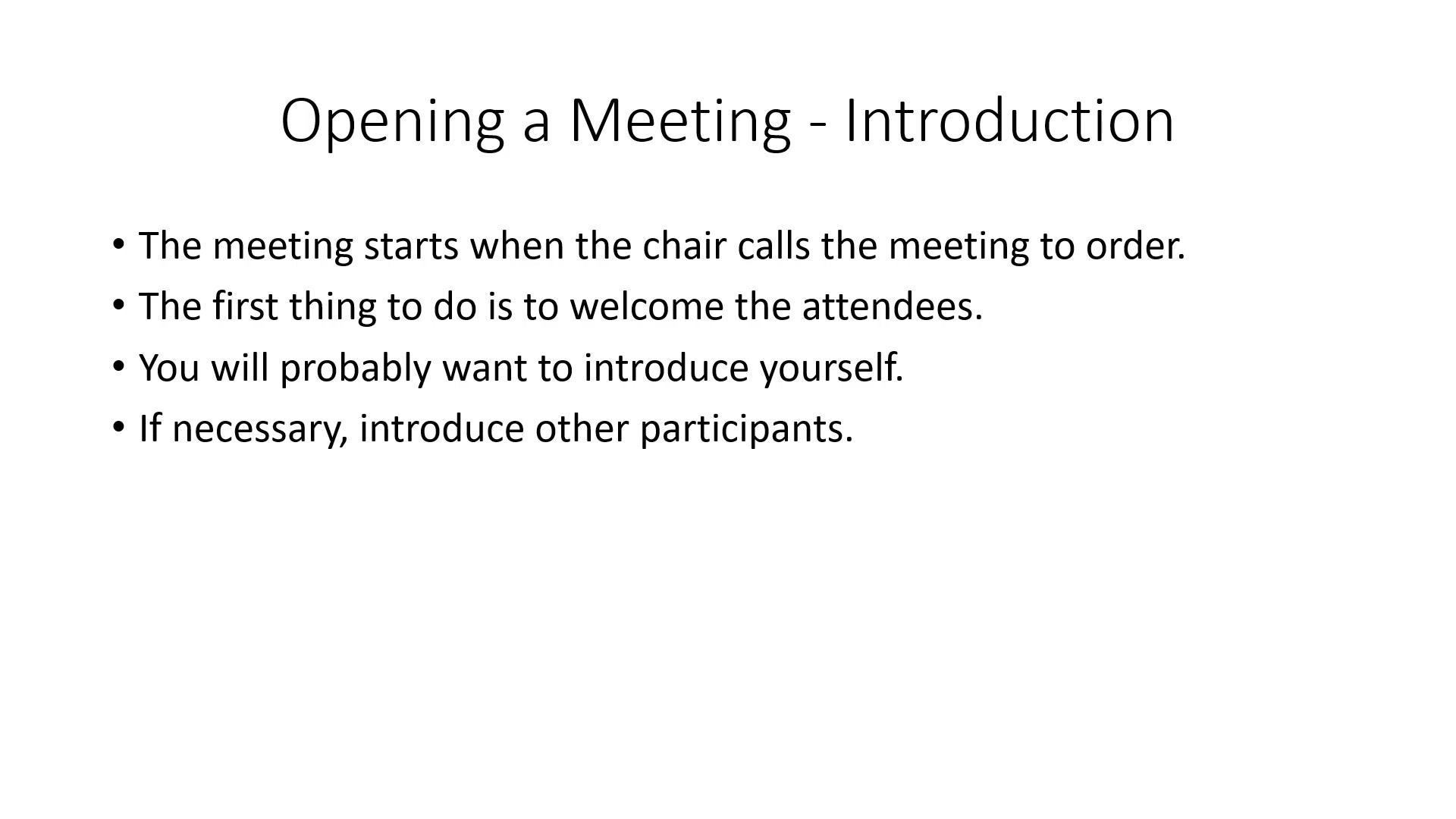 Opening a Meeting - Introduction

• The meeting starts when the chair calls the meeting to order.
• The first thing to do is to welcome the attendees.
• You will probably want to introduce yourself.
• If necessary, introduce other participants.